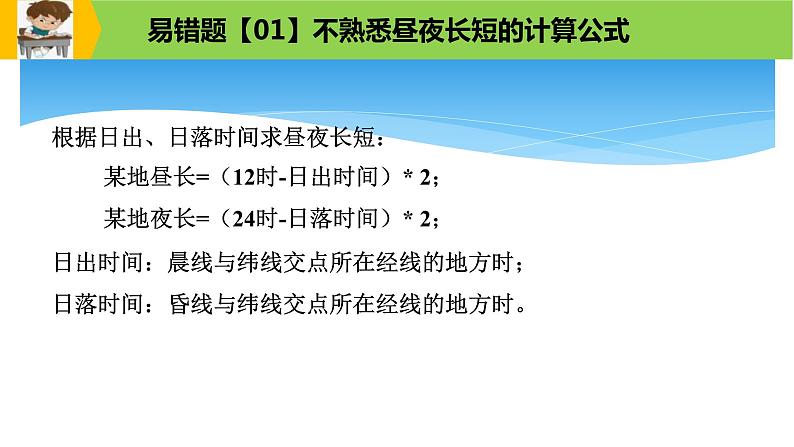 易错题【01】不熟悉昼夜长短的计算公式

根据日出、日落时间求昼夜长短：

某地昼长=（12时-日出时间）* 2；

某地夜长=（24时-日落时间）* 2；

日出时间：晨线与纬线交点所在经线的地方时；

日落时间：昏线与纬线交点所在经线的地方时。